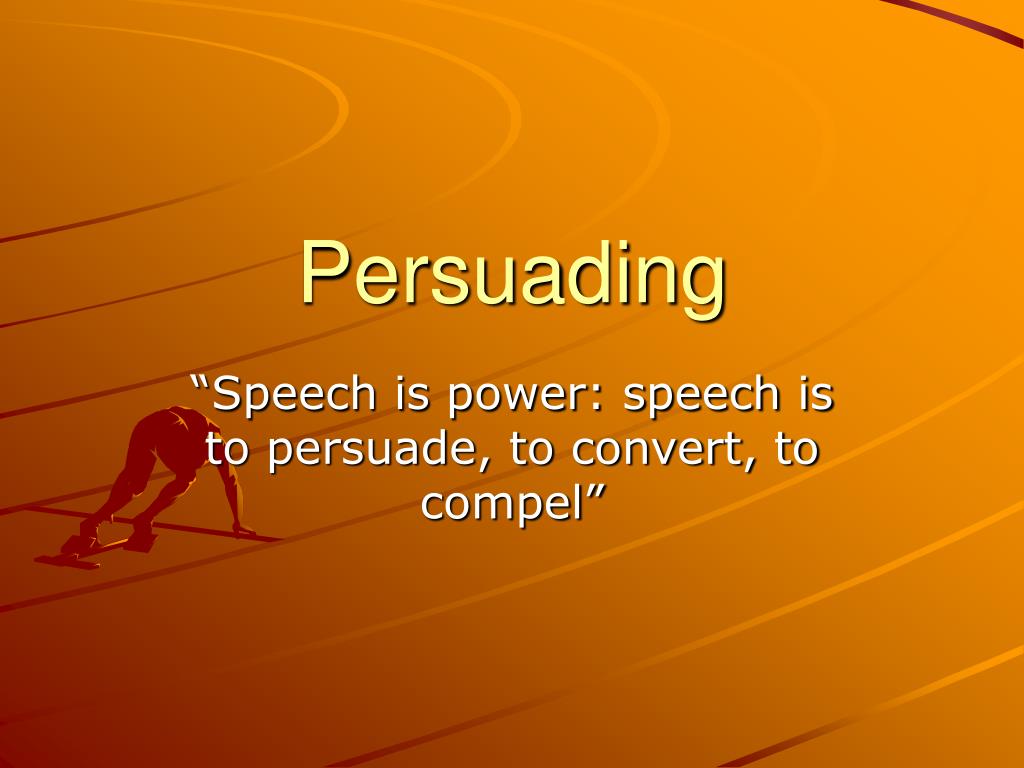 Persuading

“Speech is power: speech is to persuade, to convert, to compel”